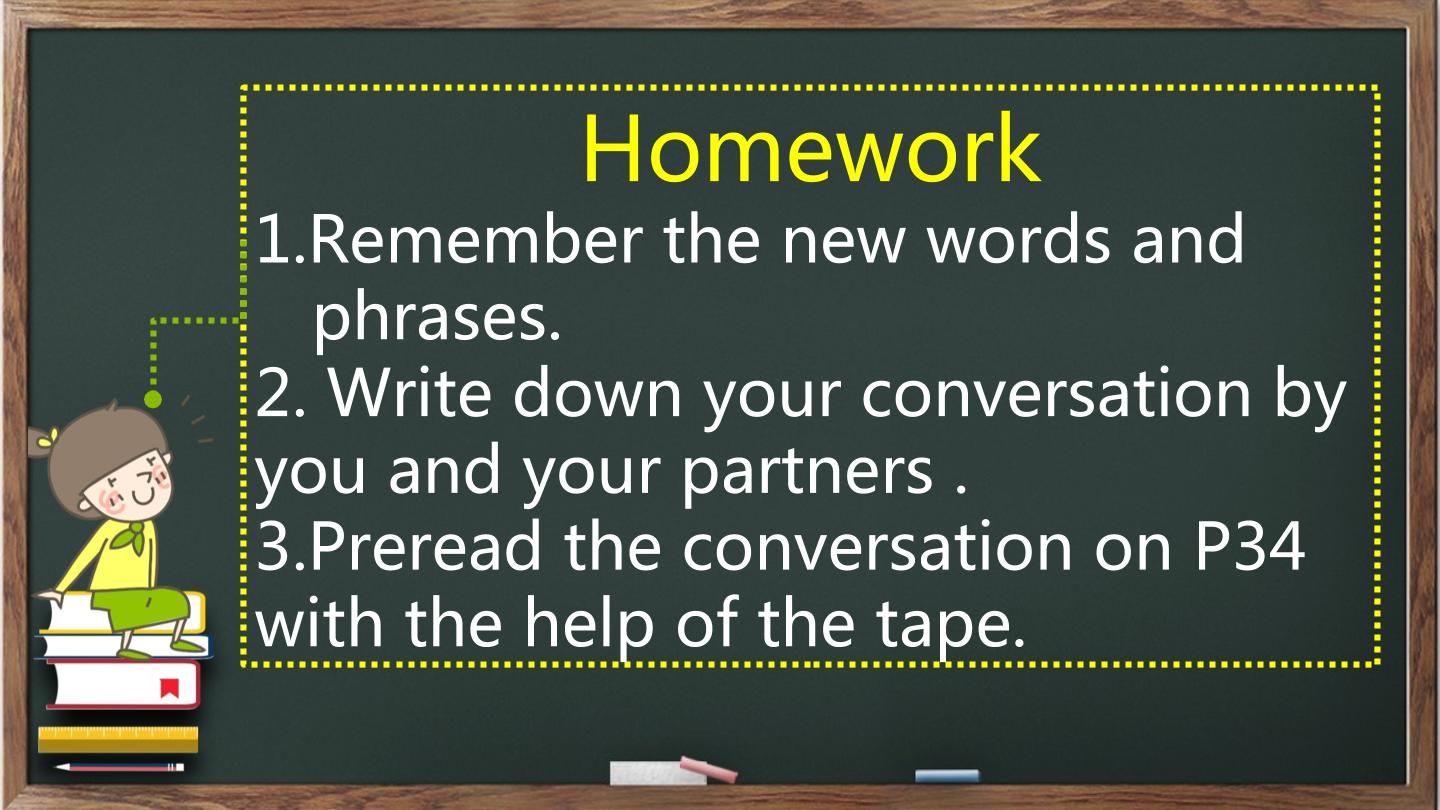 Homework

1.Remember the new words and phrases.

2. Write down your conversation by you and your partners .

3.Preread the conversation on P34 with the help of the tape.